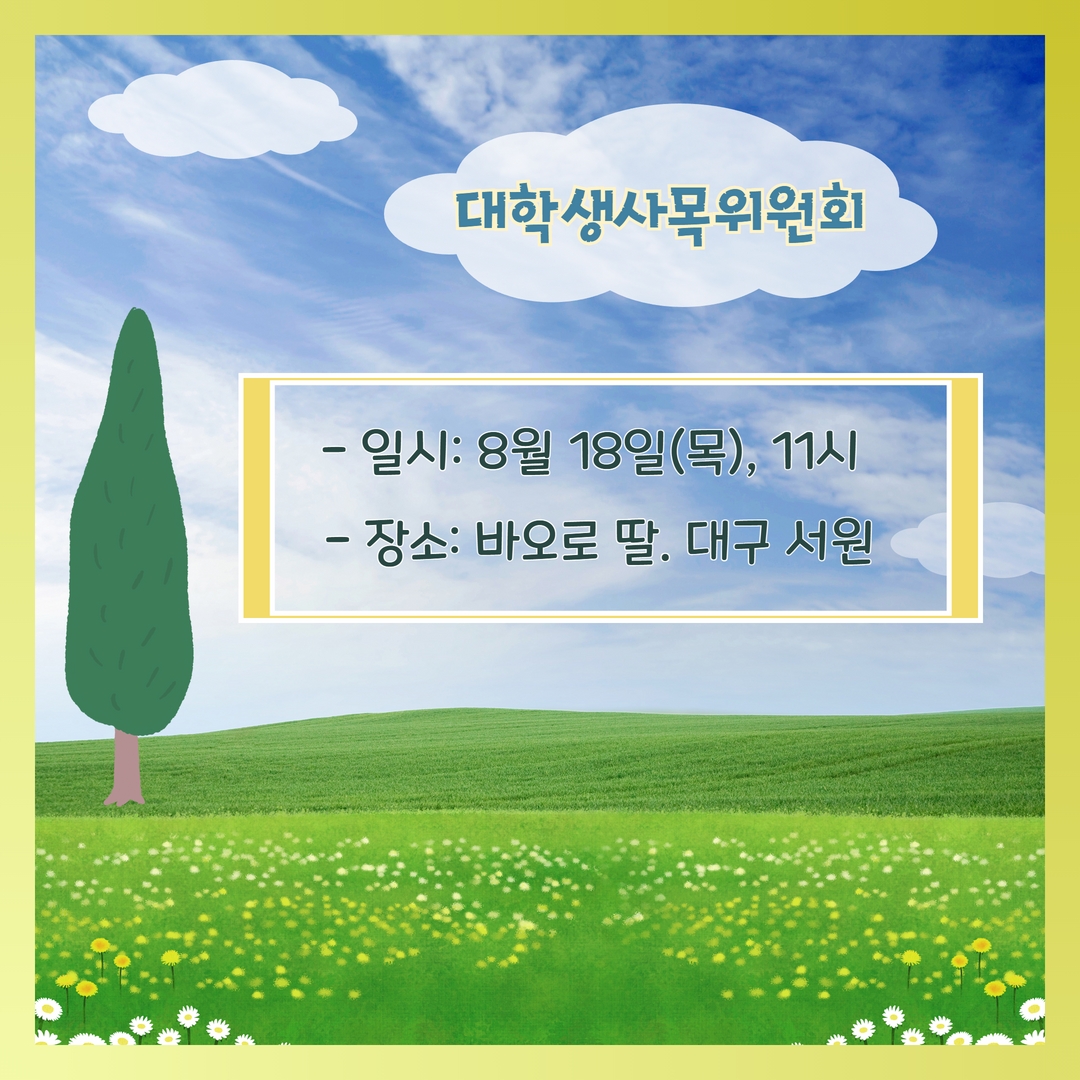 대학생사목위원회

- 일시: 8월 18일(목), 11시

- 장소: 바오로 딸. 대구 서원